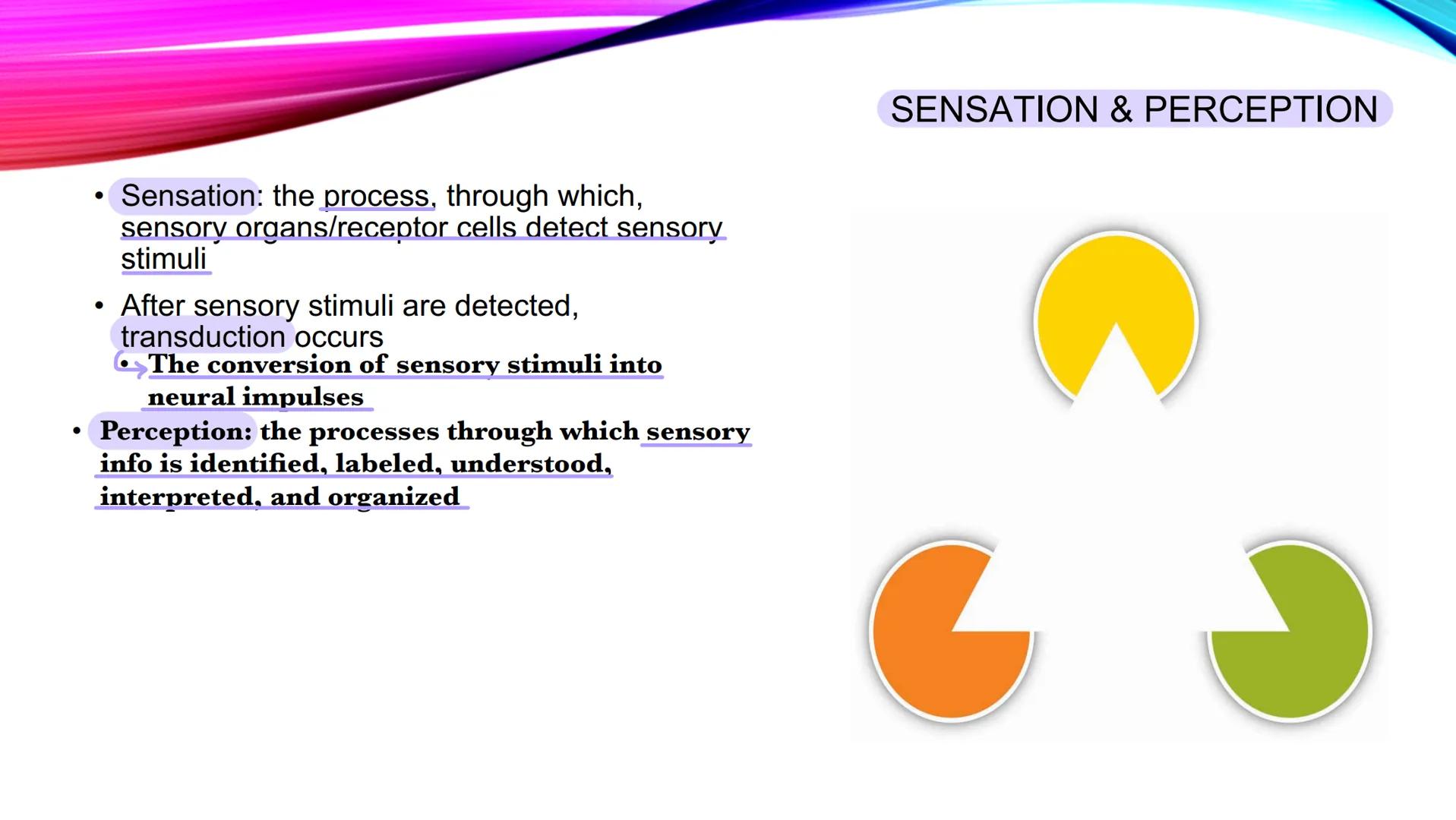 SENSATION & PERCEPTION

• Sensation: the process, through which, sensory organs/receptor cells detect sensory stimuli

• After sensory stimuli are detected, transduction occurs
  • The conversion of sensory stimuli into neural impulses

• Perception: the processes through which sensory info is identified, labeled, understood, interpreted, and organized